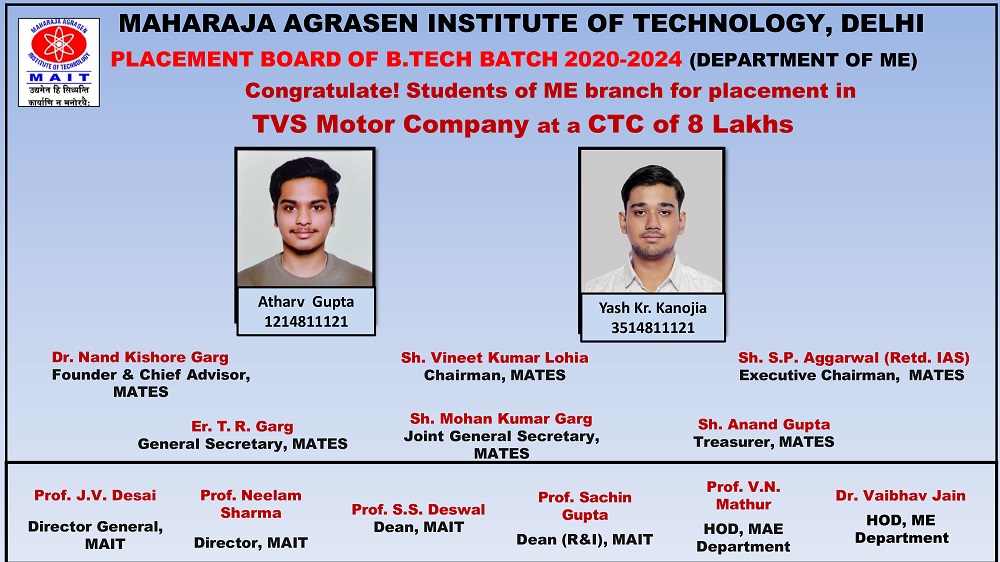 MAHARAJA AGRASEN INSTITUTE OF TECHNOLOGY
MAIT
उद्यमेन हि सिध्यन्ति कार्याणि न मनोरथैः

MAHARAJA AGRASEN INSTITUTE OF TECHNOLOGY, DELHI

PLACEMENT BOARD OF B.TECH BATCH 2020-2024 (DEPARTMENT OF ME)

Congratulate! Students of ME branch for placement in

TVS Motor Company at a CTC of 8 Lakhs

Atharv Gupta
1214811121

Yash Kr. Kanojia
3514811121

Dr. Nand Kishore Garg
Founder & Chief Advisor, MATES

Sh. Vineet Kumar Lohia
Chairman, MATES

Sh. S.P. Aggarwal (Retd. IAS)
Executive Chairman, MATES

Er. T. R. Garg
General Secretary, MATES

Sh. Mohan Kumar Garg
Joint General Secretary, MATES

Sh. Anand Gupta
Treasurer, MATES

Prof. J.V. Desai
Director General, MAIT

Prof. Neelam Sharma
Director, MAIT

Prof. S.S. Deswal
Dean, MAIT

Prof. Sachin Gupta
Dean (R&I), MAIT

Prof. V.N. Mathur
HOD, MAE Department

Dr. Vaibhav Jain
HOD, ME Department